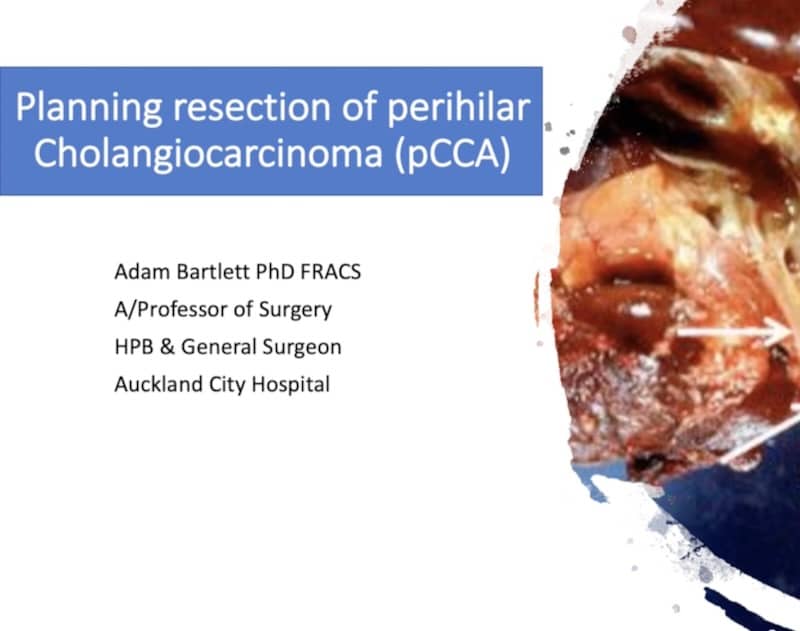 Planning resection of perihilar Cholangiocarcinoma (pCCA)

Adam Bartlett PhD FRACS
A/Professor of Surgery
HPB & General Surgeon
Auckland City Hospital